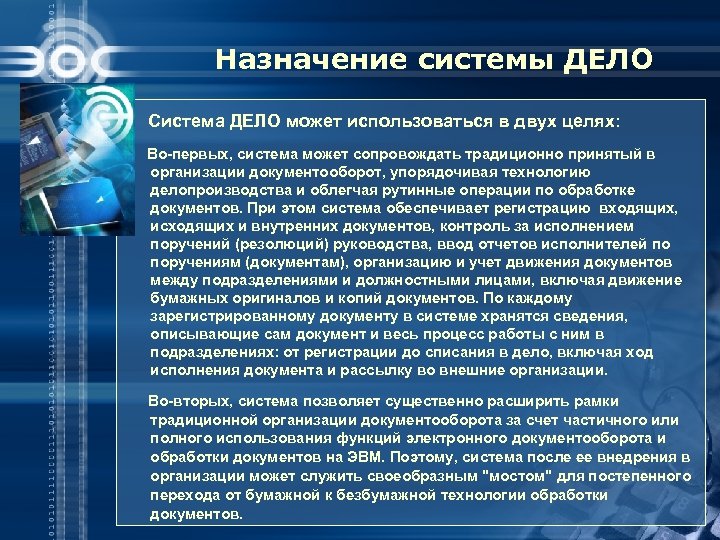 ЭОС

Назначение системы ДЕЛО

Система ДЕЛО может использоваться в двух целях:

Во-первых, система может сопровождать традиционно принятый в организации документооборот, упорядочивая технологию делопроизводства и облегчая рутинные операции по обработке документов. При этом система обеспечивает регистрацию входящих, исходящих и внутренних документов, контроль за исполнением поручений (резолюций) руководства, ввод отчетов исполнителей по поручениям (документам), организацию и учет движения документов между подразделениями и должностными лицами, включая движение бумажных оригиналов и копий документов. По каждому зарегистрированному документу в системе хранятся сведения, описывающие сам документ и весь процесс работы с ним в подразделениях: от регистрации до списания в дело, включая ход исполнения документа и рассылку во внешние организации.

Во-вторых, система позволяет существенно расширить рамки традиционной организации документооборота за счет частичного или полного использования функций электронного документооборота и обработки документов на ЭВМ. Поэтому, система после ее внедрения в организации может служить своеобразным "мостом" для постепенного перехода от бумажной к безбумажной технологии обработки документов.